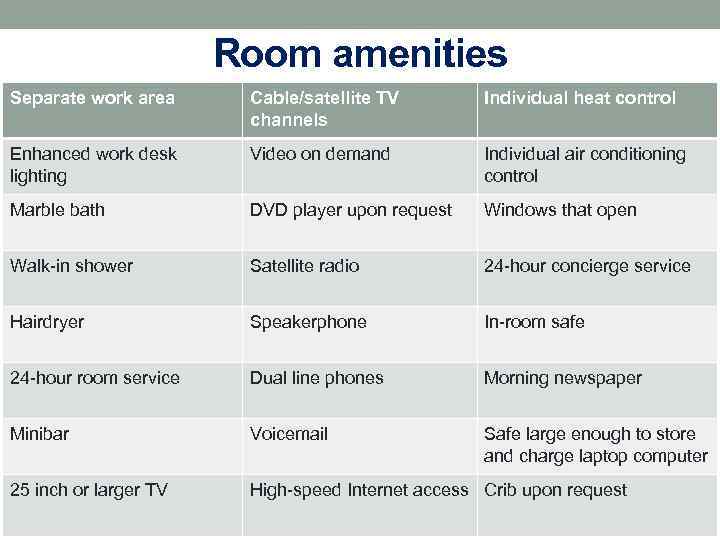 Room amenities

| Separate work area | Cable/satellite TV channels | Individual heat control |
|---|---|---|
| Enhanced work desk lighting | Video on demand | Individual air conditioning control |
| Marble bath | DVD player upon request | Windows that open |
| Walk-in shower | Satellite radio | 24-hour concierge service |
| Hairdryer | Speakerphone | In-room safe |
| 24-hour room service | Dual line phones | Morning newspaper |
| Minibar | Voicemail | Safe large enough to store and charge laptop computer |
| 25 inch or larger TV | High-speed Internet access | Crib upon request |